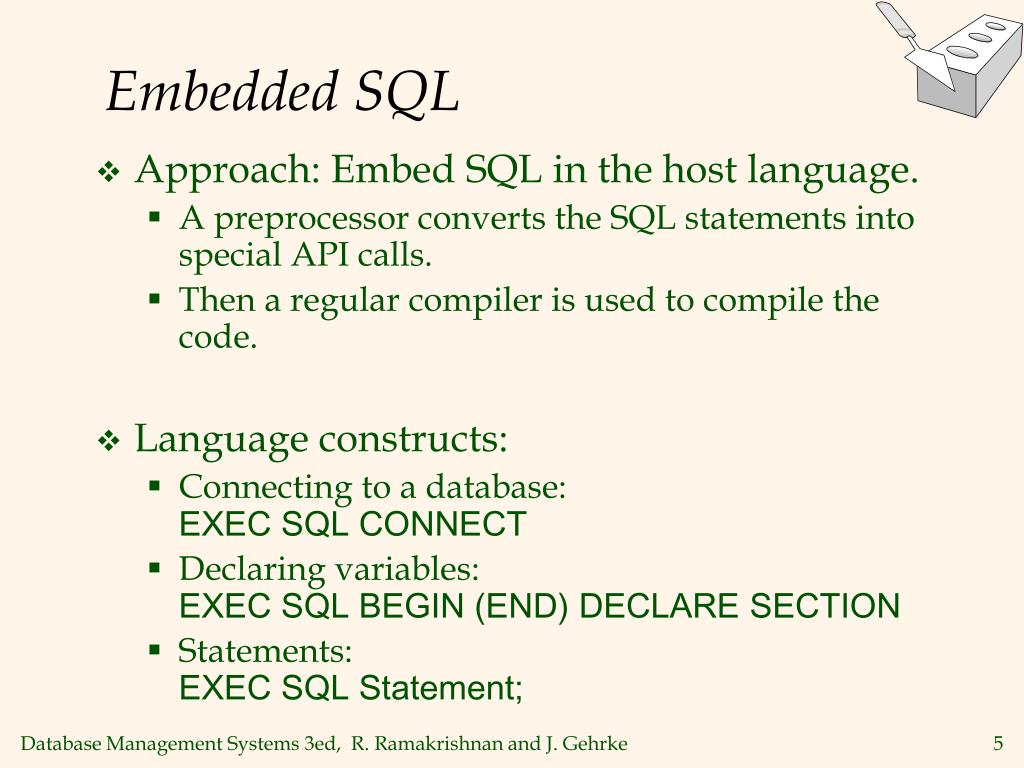 Embedded SQL

❖ Approach: Embed SQL in the host language.
▪ A preprocessor converts the SQL statements into special API calls.
▪ Then a regular compiler is used to compile the code.

❖ Language constructs:
▪ Connecting to a database:
EXEC SQL CONNECT
▪ Declaring variables:
EXEC SQL BEGIN (END) DECLARE SECTION
▪ Statements:
EXEC SQL Statement;

Database Management Systems 3ed, R. Ramakrishnan and J. Gehrke

5